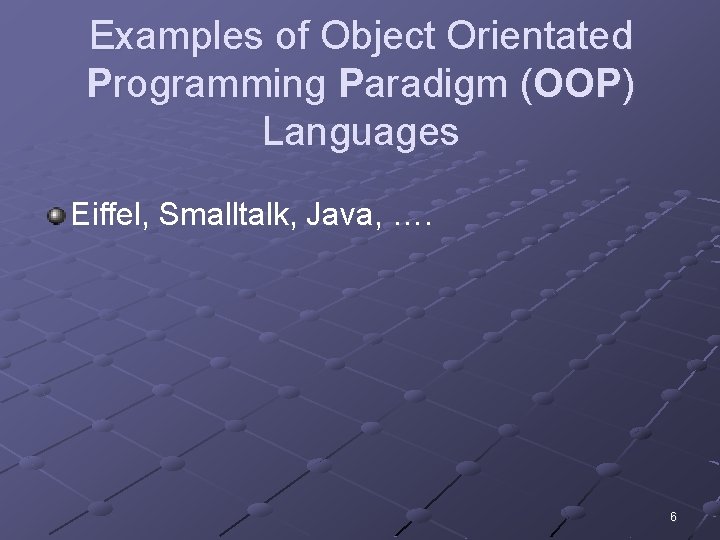 Examples of Object Orientated Programming Paradigm (OOP) Languages

Eiffel, Smalltalk, Java, ….

6